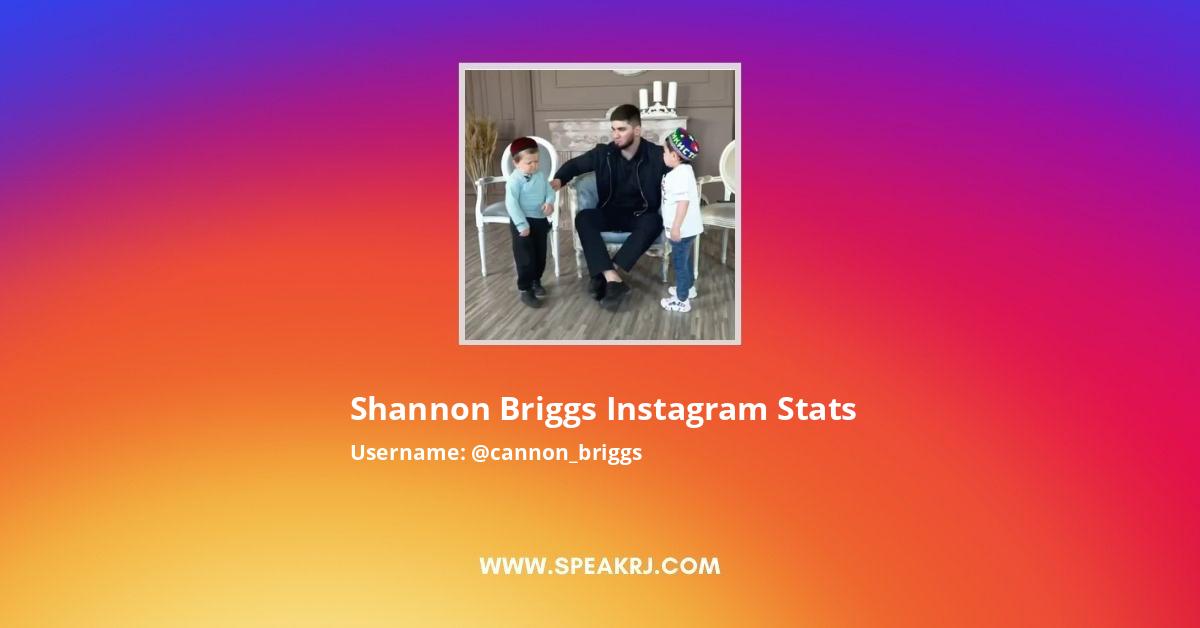 Shannon Briggs Instagram Stats

Username: @cannon_briggs

WWW.SPEAKRJ.COM